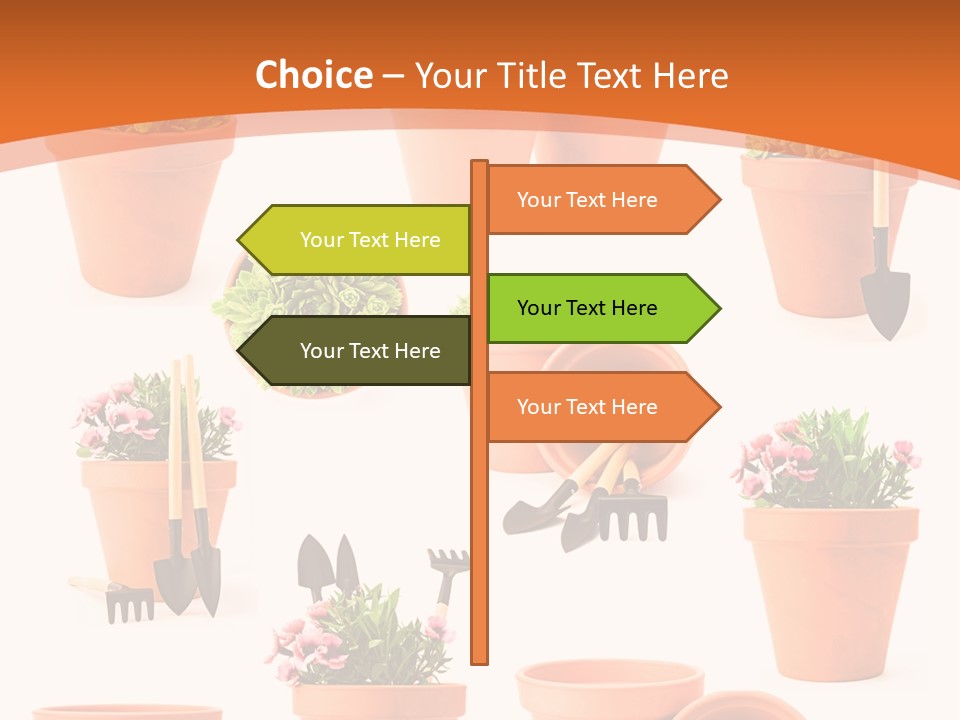 Choice – Your Title Text Here

Your Text Here

Your Text Here

Your Text Here

Your Text Here

Your Text Here